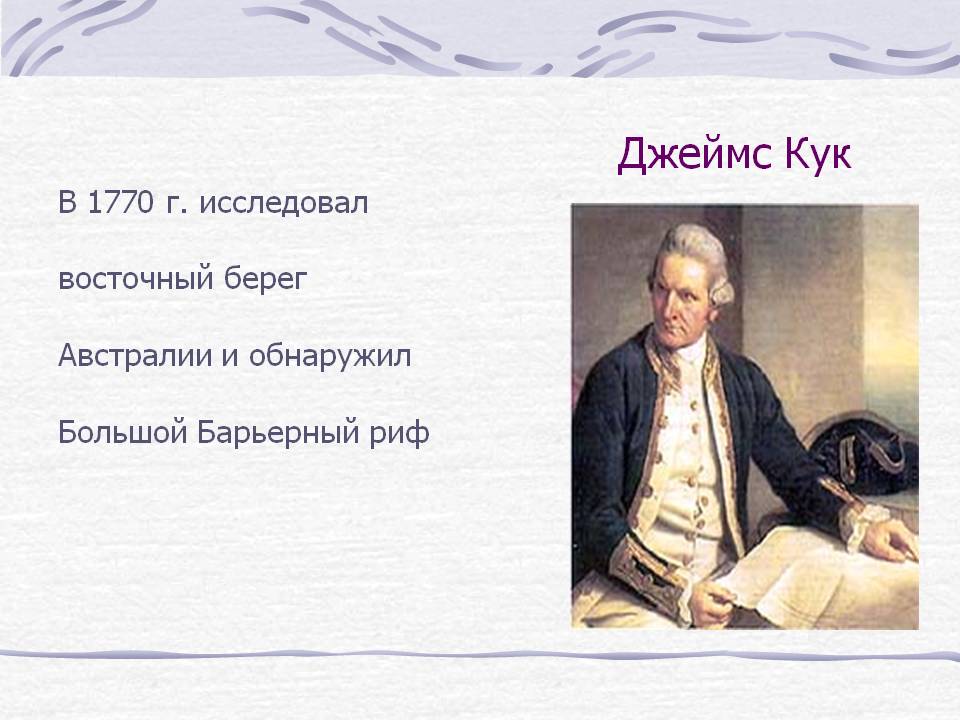 Джеймс Кук

В 1770 г. исследовал

восточный берег

Австралии и обнаружил

Большой Барьерный риф